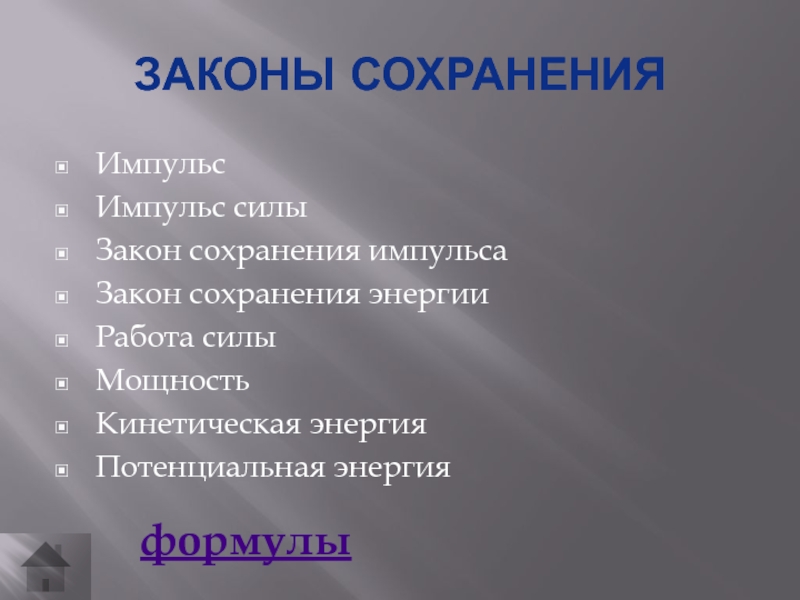 ЗАКОНЫ СОХРАНЕНИЯ

Импульс
Импульс силы
Закон сохранения импульса
Закон сохранения энергии
Работа силы
Мощность
Кинетическая энергия
Потенциальная энергия

формулы